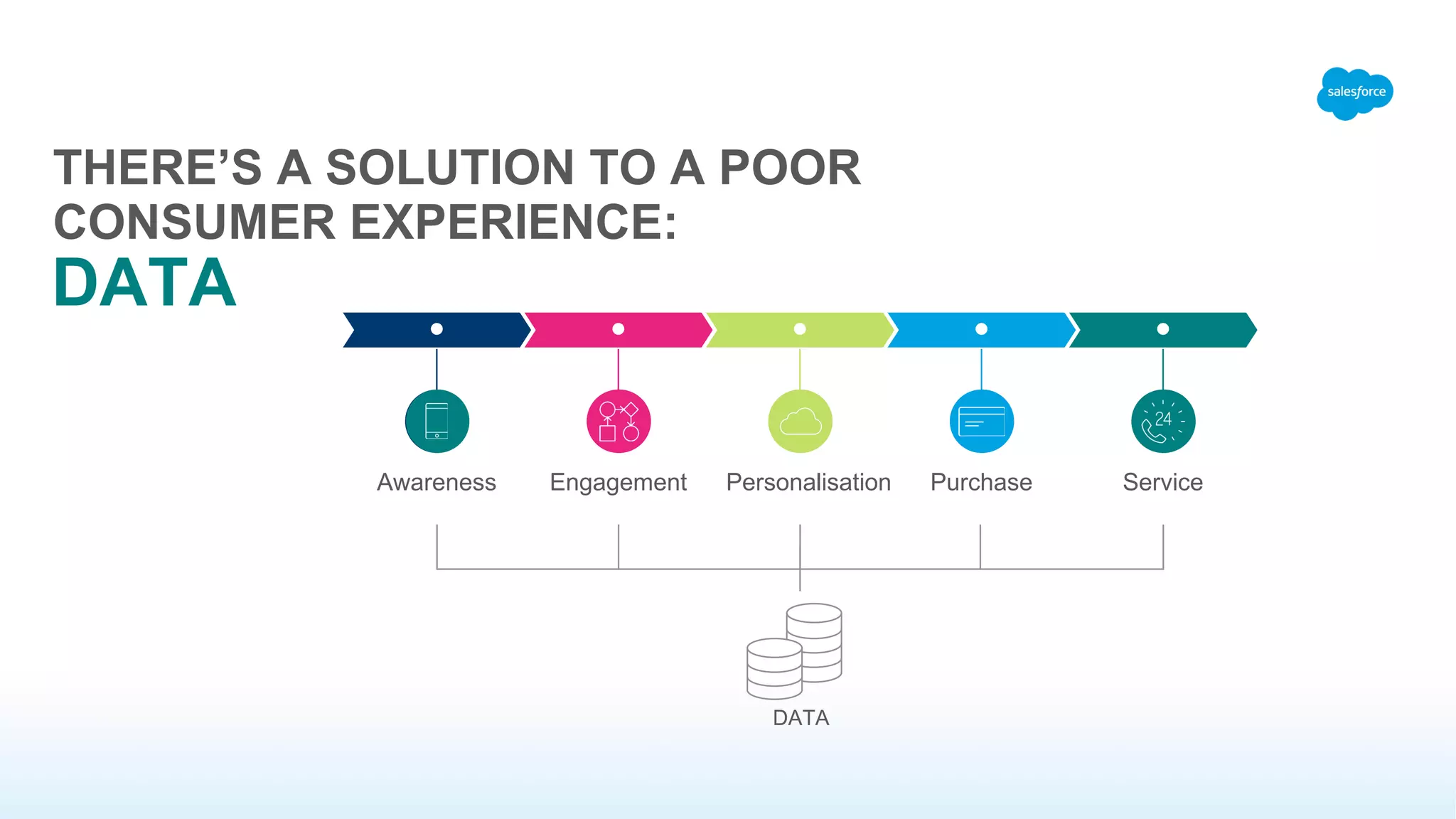 salesforce

THERE'S A SOLUTION TO A POOR CONSUMER EXPERIENCE:
DATA

24

Awareness Engagement Personalisation Purchase Service

DATA